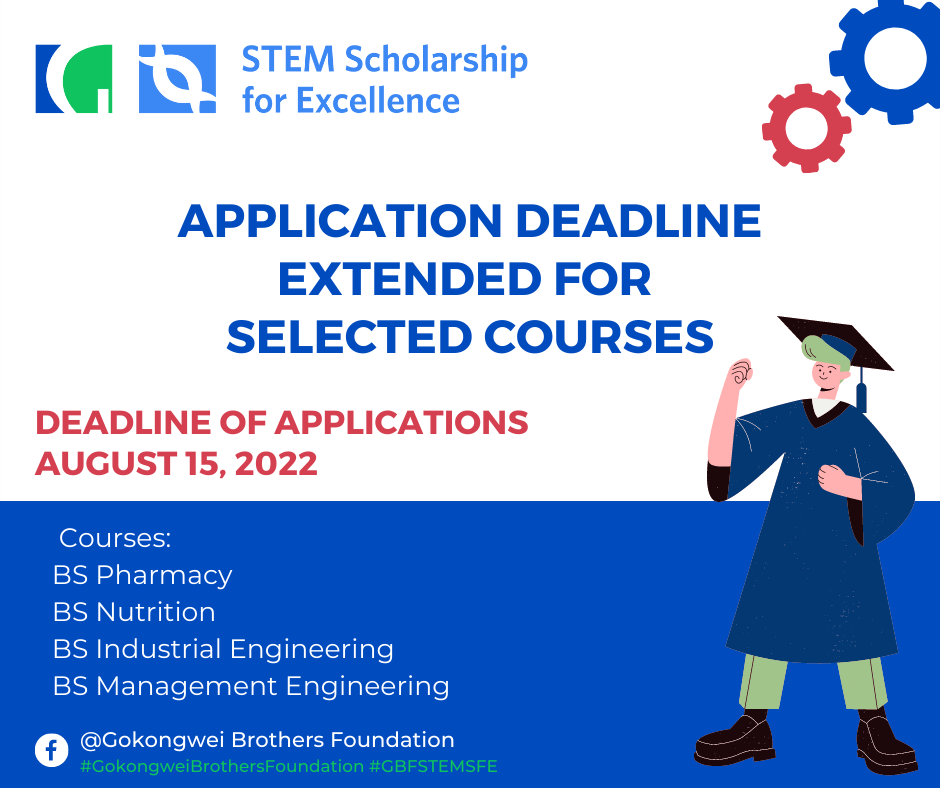 STEM Scholarship for Excellence

APPLICATION DEADLINE EXTENDED FOR SELECTED COURSES

DEADLINE OF APPLICATIONS
AUGUST 15, 2022

Courses:
BS Pharmacy
BS Nutrition
BS Industrial Engineering
BS Management Engineering

@Gokongwei Brothers Foundation
#GokongweiBrothersFoundation #GBFSTEMSFE